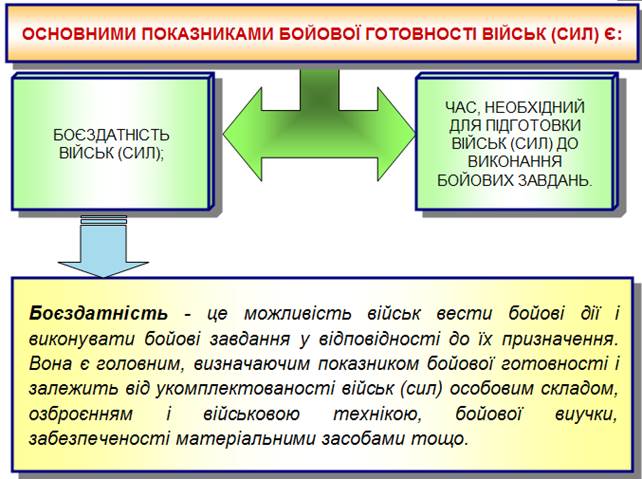 ОСНОВНИМИ ПОКАЗНИКАМИ БОЙОВОЇ ГОТОВНОСТІ ВІЙСЬК (СИЛ) Є:

БОЄЗДАТНІСТЬ ВІЙСЬК (СИЛ);

ЧАС, НЕОБХІДНИЙ ДЛЯ ПІДГОТОВКИ ВІЙСЬК (СИЛ) ДО ВИКОНАННЯ БОЙОВИХ ЗАВДАНЬ.

Боєздатність - це можливість військ вести бойові дії і виконувати бойові завдання у відповідності до їх призначення. Вона є головним, визначаючим показником бойової готовності і залежить від укомплектованості військ (сил) особовим складом, озброєнням і військовою технікою, бойової виучки, забезпеченості матеріальними засобами тощо.